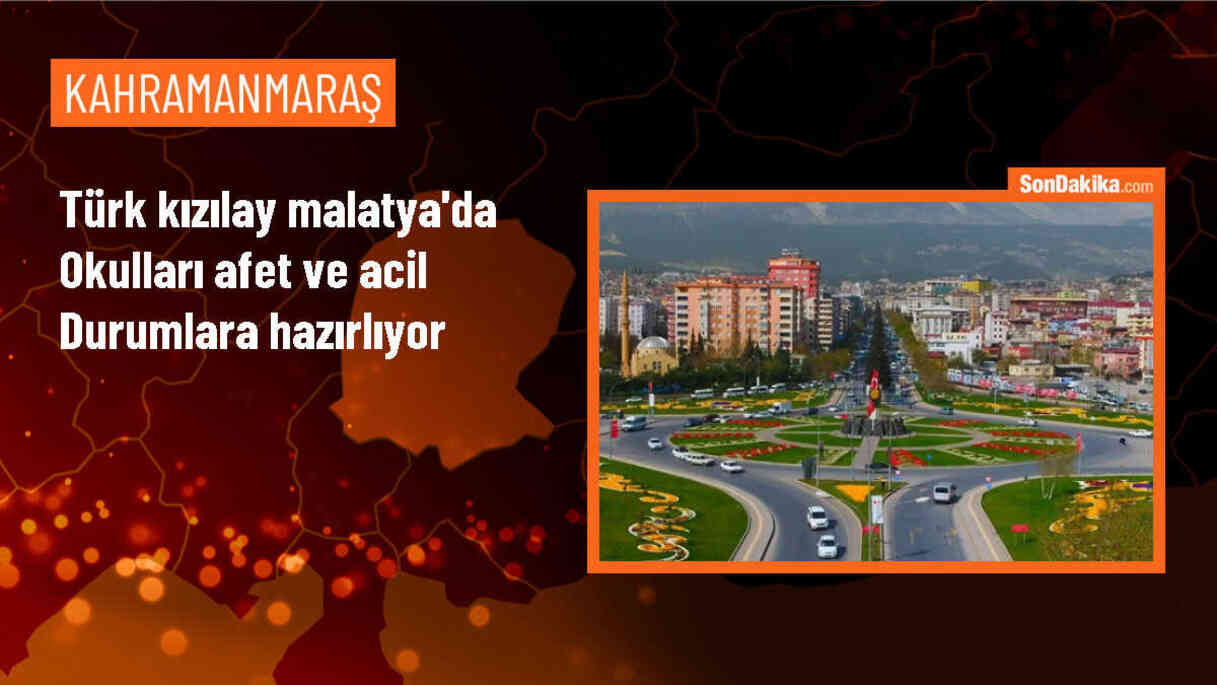 KAHRAMANMARAŞ

Türk kızılay malatya'da Okulları afet ve acil Durumlara hazırlıyor

SonDakika.com